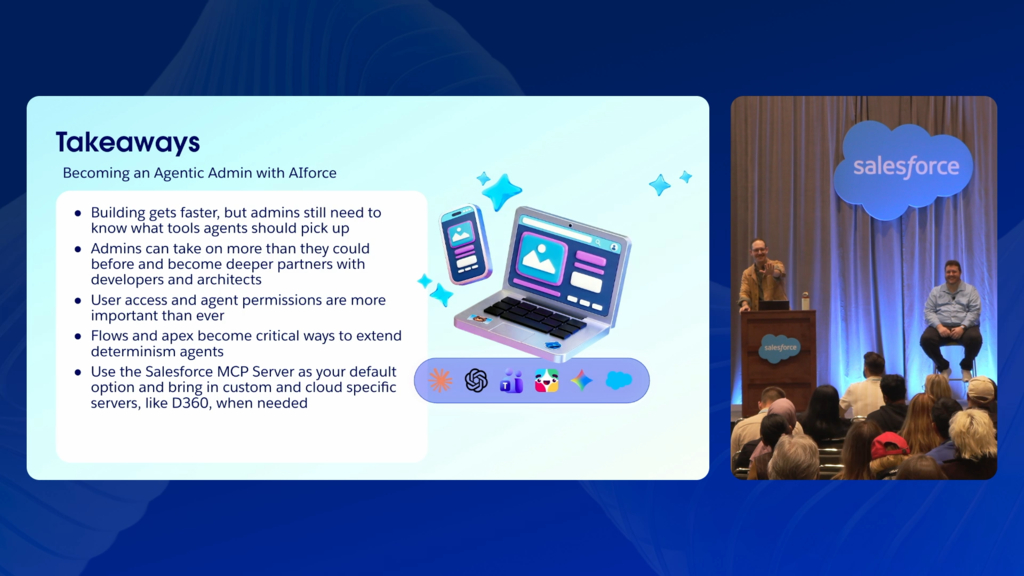 Takeaways

Becoming an Agentic Admin with AIforce

• Building gets faster, but admins still need to know what tools agents should pick up
• Admins can take on more than they could before and become deeper partners with developers and architects
• User access and agent permissions are more important than ever
• Flows and apex become critical ways to extend determinism agents
• Use the Salesforce MCP Server as your default option and bring in custom and cloud specific servers, like D360, when needed

salesforce

salesforce